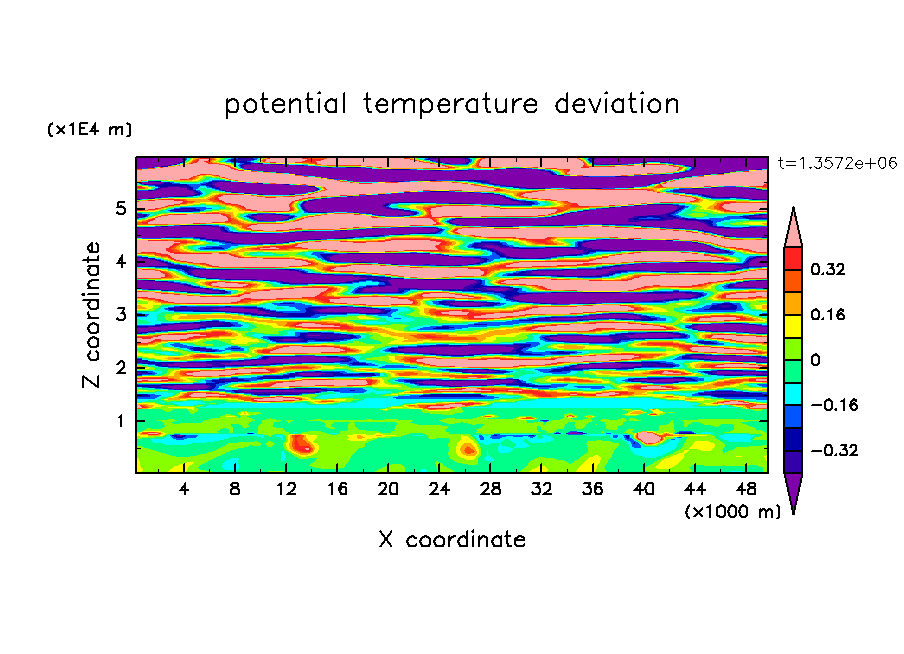 potential temperature deviation

(×1E4 m)

t=1.3572e+06

Z coordinate

5
4
3
2
1

0.32
0.16
0
−0.16
−0.32

4 8 12 16 20 24 28 32 36 40 44 48

(×1000 m)

X coordinate